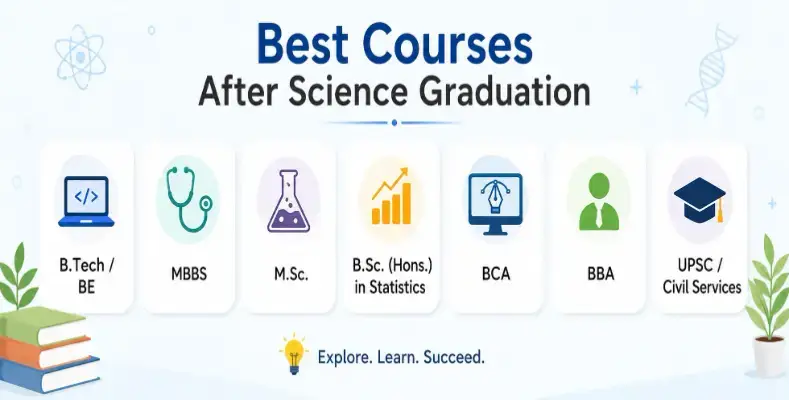 Best Courses
After Science Graduation

</>

B.Tech / BE

MBBS

M.Sc.

B.Sc. (Hons.) in Statistics

BCA

BBA

UPSC / Civil Services

Explore. Learn. Succeed.